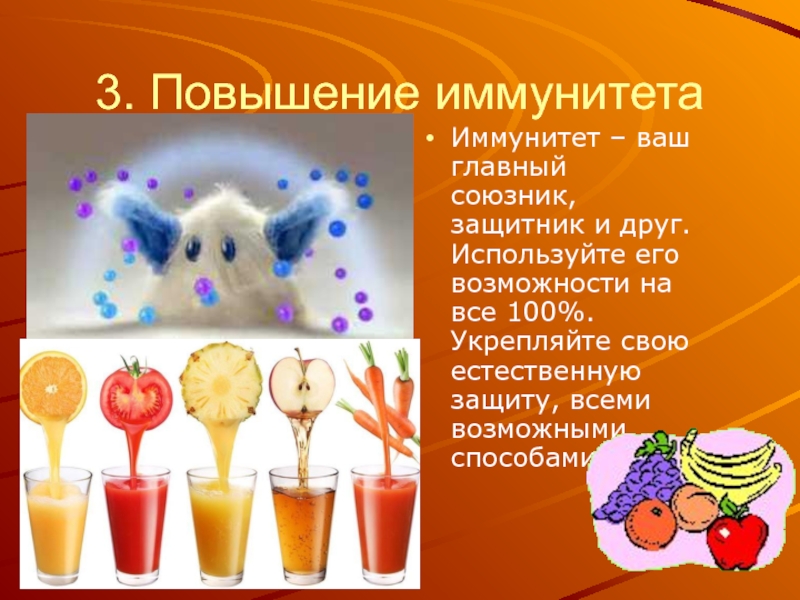 3. Повышение иммунитета

• Иммунитет – ваш главный союзник, защитник и друг. Используйте его возможности на все 100%. Укрепляйте свою естественную защиту, всеми возможными способами